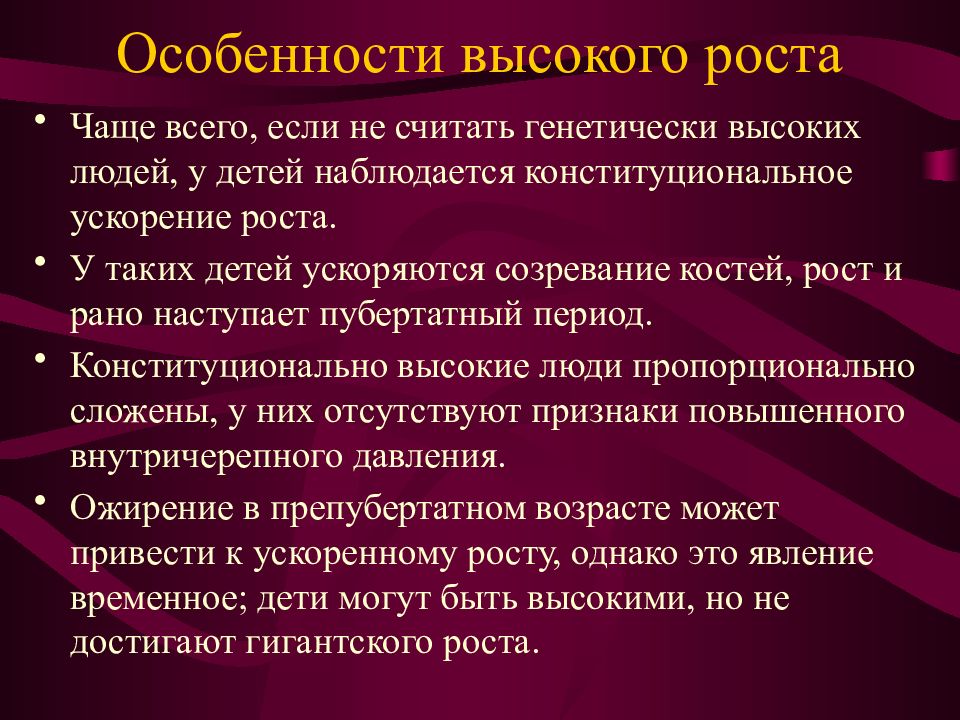 Особенности высокого роста

• Чаще всего, если не считать генетически высоких людей, у детей наблюдается конституциональное ускорение роста.
• У таких детей ускоряются созревание костей, рост и рано наступает пубертатный период.
• Конституционально высокие люди пропорционально сложены, у них отсутствуют признаки повышенного внутричерепного давления.
• Ожирение в препубертатном возрасте может привести к ускоренному росту, однако это явление временное; дети могут быть высокими, но не достигают гигантского роста.